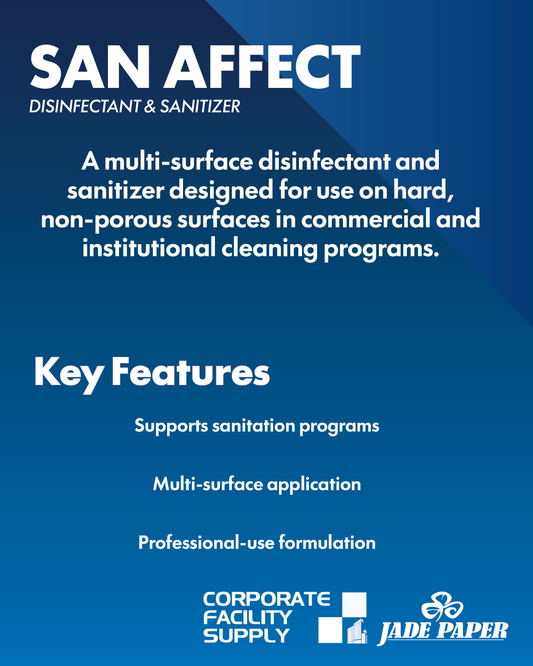 SAN AFFECT
DISINFECTANT & SANITIZER

A multi-surface disinfectant and sanitizer designed for use on hard, non-porous surfaces in commercial and institutional cleaning programs.

Key Features

Supports sanitation programs

Multi-surface application

Professional-use formulation

CORPORATE FACILITY SUPPLY

JADE PAPER